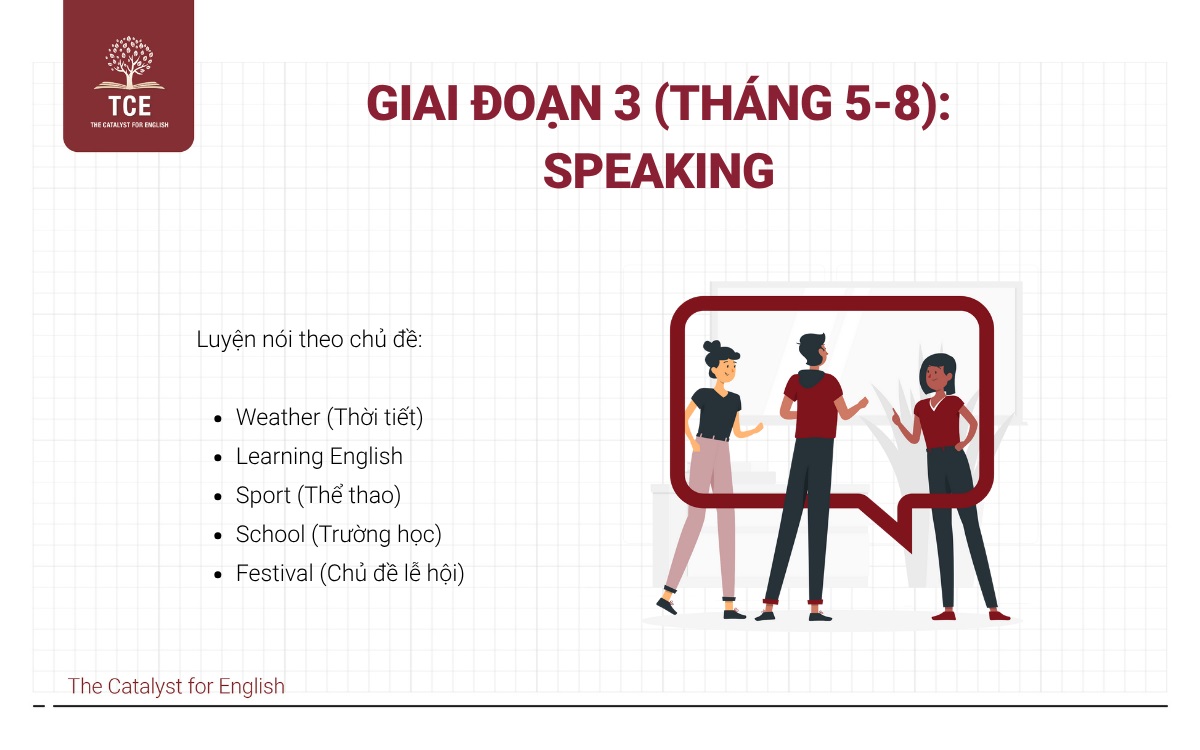 TCE
THE CATALYST FOR ENGLISH

GIAI ĐOẠN 3 (THÁNG 5-8):
SPEAKING

Luyện nói theo chủ đề:

- Weather (Thời tiết)
- Learning English
- Sport (Thể thao)
- School (Trường học)
- Festival (Chủ đề lễ hội)

The Catalyst for English